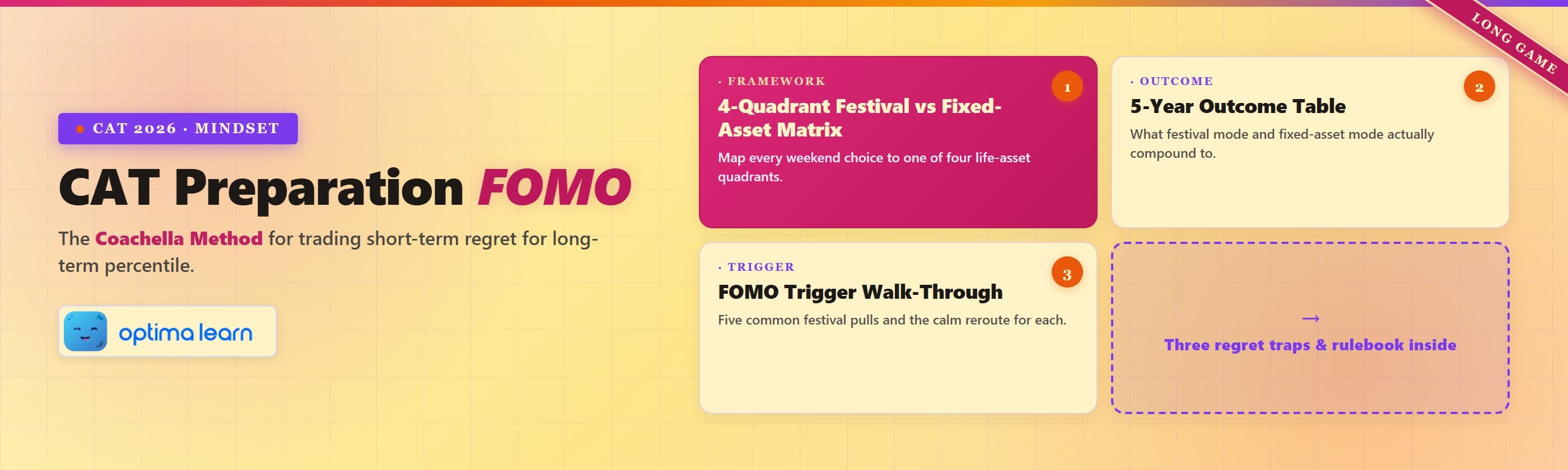 LONG GAME

CAT 2026 · MINDSET

CAT Preparation FOMO

The Coachella Method for trading short-term regret for long-term percentile.

optima learn

· FRAMEWORK
1
4-Quadrant Festival vs Fixed-Asset Matrix
Map every weekend choice to one of four life-asset quadrants.

· OUTCOME
2
5-Year Outcome Table
What festival mode and fixed-asset mode actually compound to.

· TRIGGER
3
FOMO Trigger Walk-Through
Five common festival pulls and the calm reroute for each.

→
Three regret traps & rulebook inside